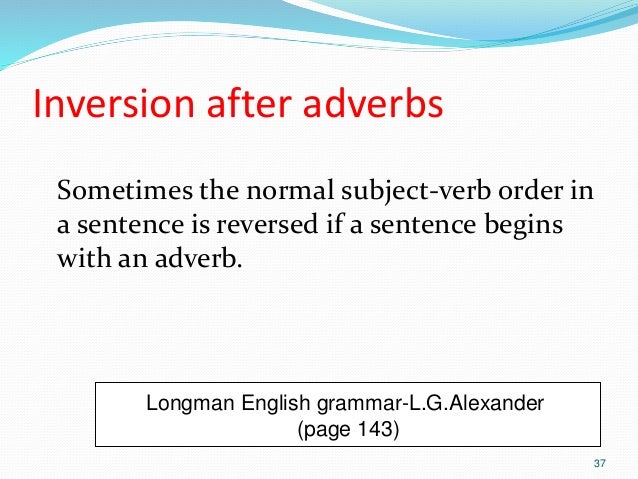 Inversion after adverbs

Sometimes the normal subject-verb order in a sentence is reversed if a sentence begins with an adverb.

Longman English grammar-L.G.Alexander
(page 143)

37